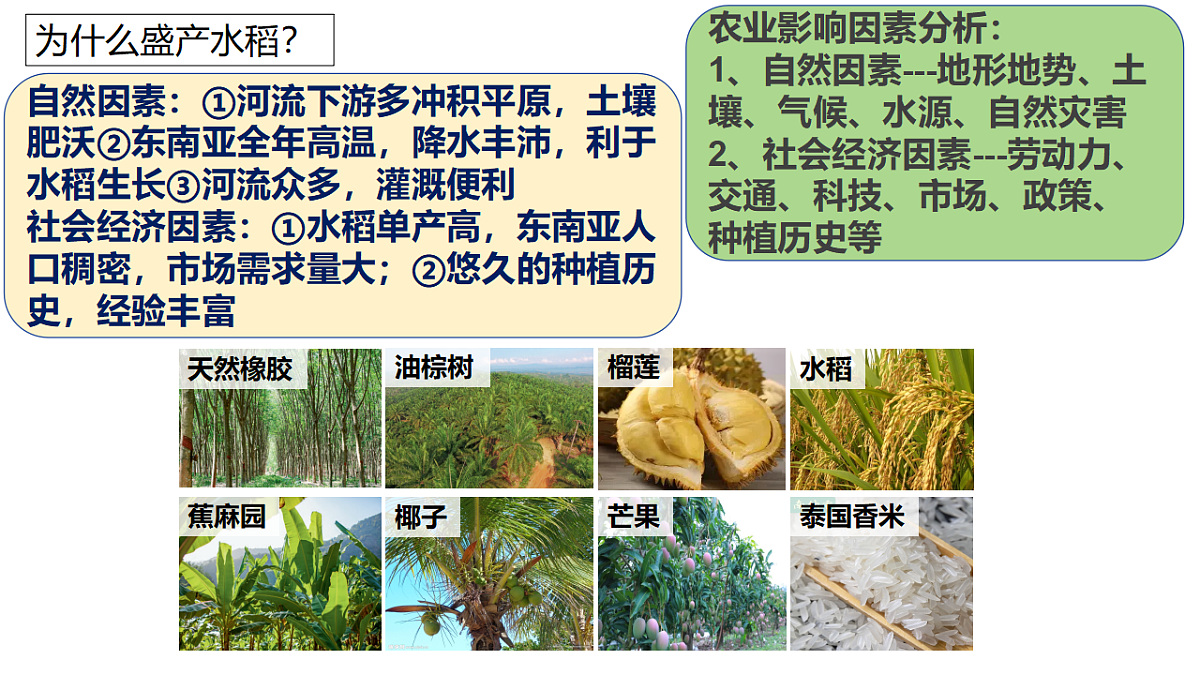 为什么盛产水稻?

自然因素：①河流下游多冲积平原，土壤肥沃②东南亚全年高温，降水丰沛，利于水稻生长③河流众多，灌溉便利
社会经济因素：①水稻单产高，东南亚人口稠密，市场需求量大；②悠久的种植历史，经验丰富

农业影响因素分析：
1、自然因素---地形地势、土壤、气候、水源、自然灾害
2、社会经济因素---劳动力、交通、科技、市场、政策、种植历史等

天然橡胶

油棕树

榴莲

水稻

蕉麻园

椰子

芒果

泰国香米